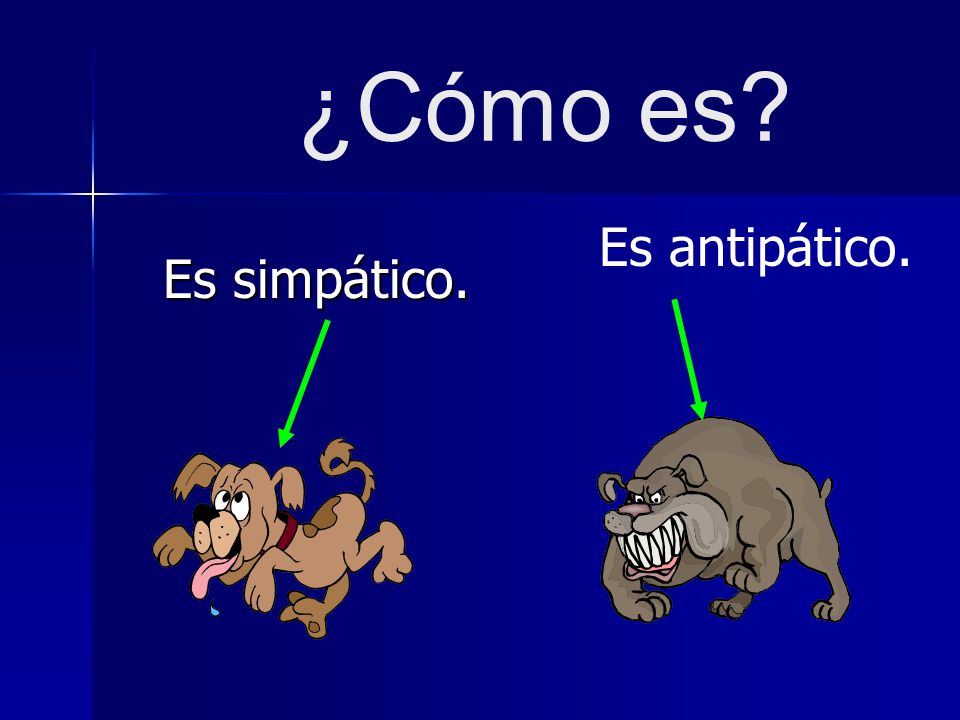 ¿Cómo es?

Es simpático.

Es antipático.